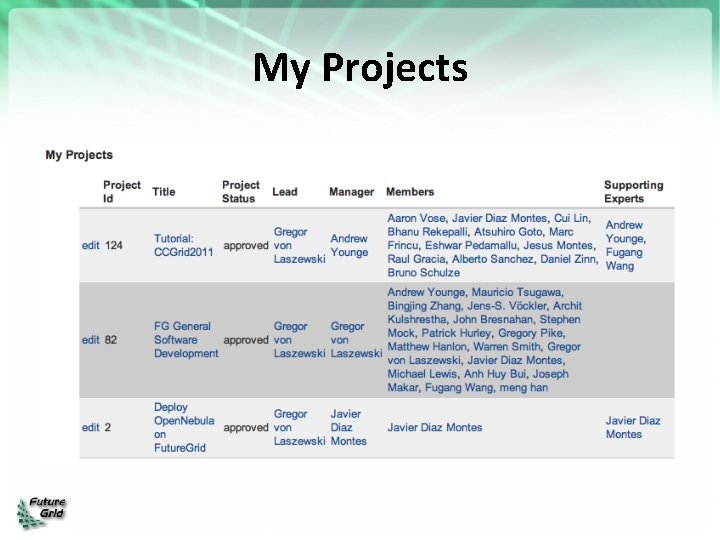 My Projects

My Projects

| | Project Id | Title | Project Status | Lead | Manager | Members | Supporting Experts |
|---|---|---|---|---|---|---|---|
| edit | 124 | Tutorial: CCGrid2011 | approved | Gregor von Laszewski | Andrew Younge | Aaron Vose, Javier Diaz Montes, Cui Lin, Bhanu Rekepalli, Atsuhiro Goto, Marc Frincu, Eshwar Pedamallu, Jesus Montes, Raul Gracia, Alberto Sanchez, Daniel Zinn, Bruno Schulze | Andrew Younge, Fugang Wang |
| edit | 82 | FG General Software Development | approved | Gregor von Laszewski | Gregor von Laszewski | Andrew Younge, Mauricio Tsugawa, Bingjing Zhang, Jens-S. Vöckler, Archit Kulshrestha, John Bresnahan, Stephen Mock, Patrick Hurley, Gregory Pike, Matthew Hanlon, Warren Smith, Gregor von Laszewski, Javier Diaz Montes, Michael Lewis, Anh Huy Bui, Joseph Makar, Fugang Wang, meng han | |
| edit | 2 | Deploy OpenNebula on FutureGrid | approved | Gregor von Laszewski | Javier Diaz Montes | Javier Diaz Montes | Javier Diaz Montes |

Future Grid